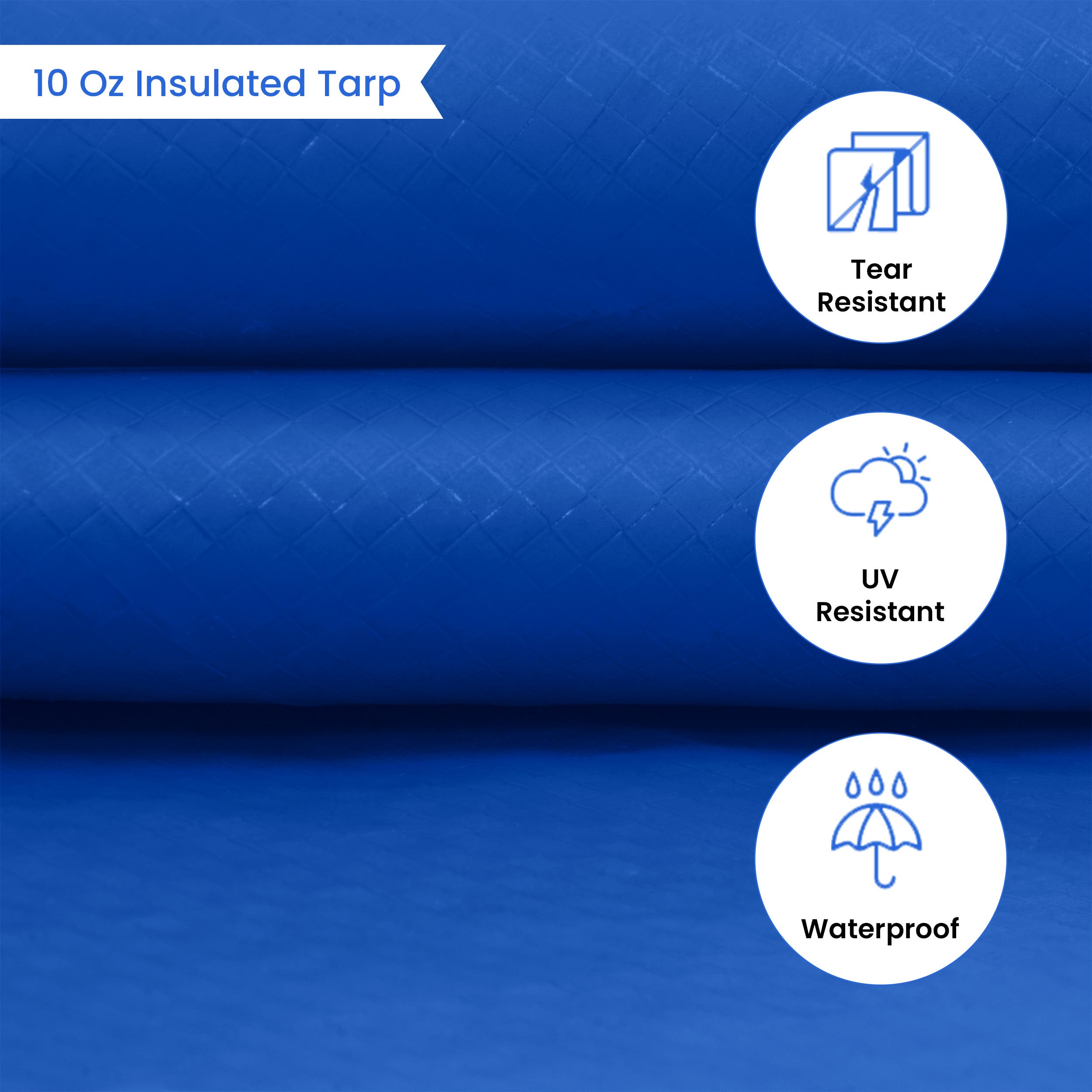 10 Oz Insulated Tarp

Tear Resistant

UV Resistant

Waterproof